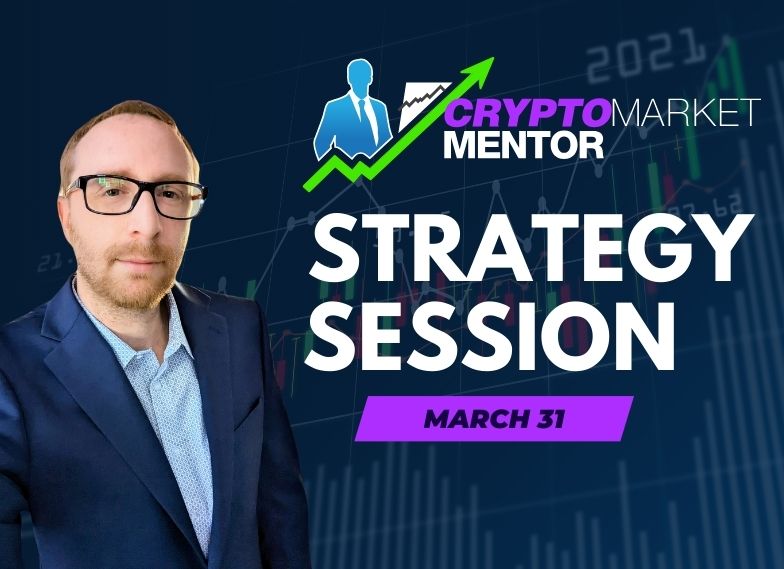 2021

CRYPTOMARKET
MENTOR

STRATEGY
SESSION

MARCH 31